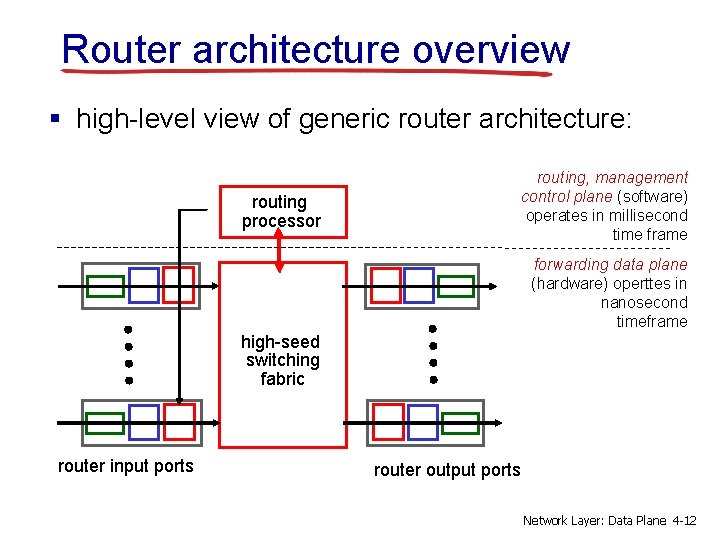 Router architecture overview

▪ high-level view of generic router architecture:

routing processor

routing, management control plane (software) operates in millisecond time frame

forwarding data plane (hardware) operttes in nanosecond timeframe

high-seed switching fabric

router input ports

router output ports

Network Layer: Data Plane 4-12